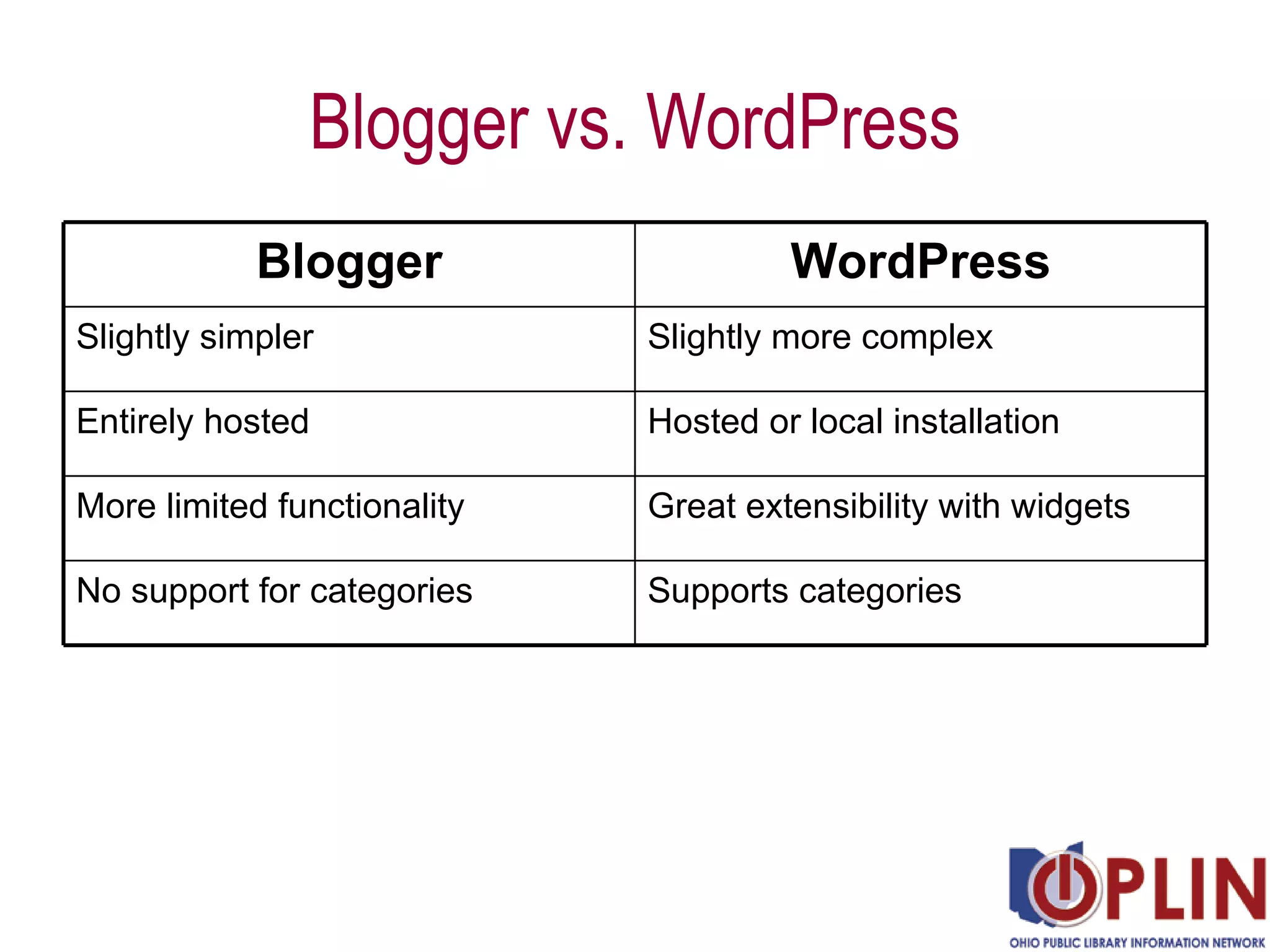 Blogger vs. WordPress

| Blogger | WordPress |
|---|---|
| Slightly simpler | Slightly more complex |
| Entirely hosted | Hosted or local installation |
| More limited functionality | Great extensibility with widgets |
| No support for categories | Supports categories |

OPLIN
OHIO PUBLIC LIBRARY INFORMATION NETWORK